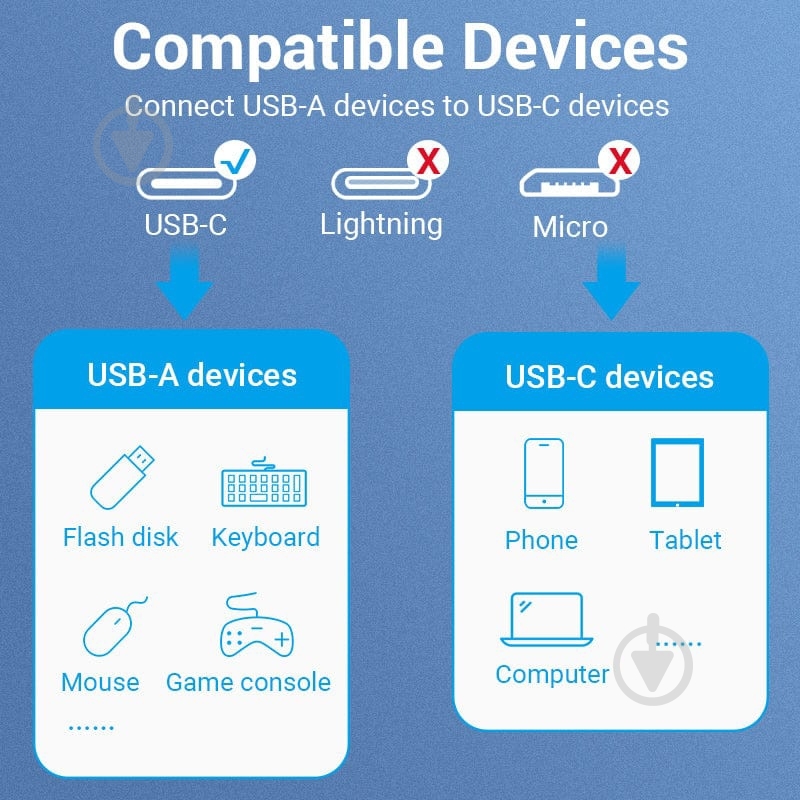 Compatible Devices

Connect USB-A devices to USB-C devices

USB-C
Lightning
Micro

USB-A devices

Flash disk
Keyboard
Mouse
Game console
......

USB-C devices

Phone
Tablet
Computer
......